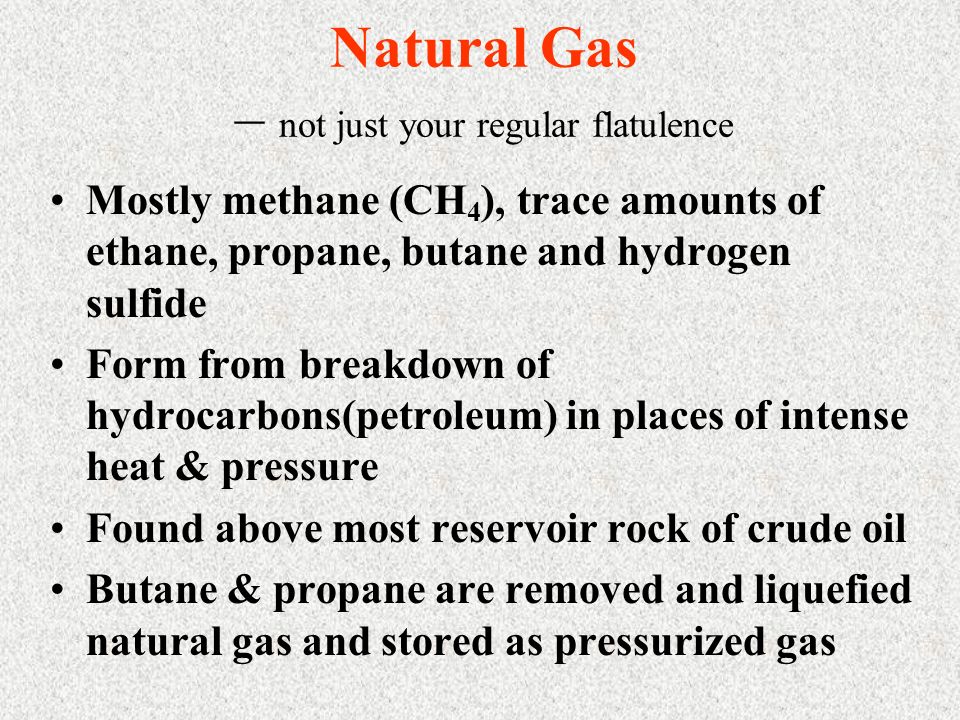 Natural Gas

— not just your regular flatulence

• Mostly methane ($CH_4$), trace amounts of ethane, propane, butane and hydrogen sulfide
• Form from breakdown of hydrocarbons(petroleum) in places of intense heat & pressure
• Found above most reservoir rock of crude oil
• Butane & propane are removed and liquefied natural gas and stored as pressurized gas